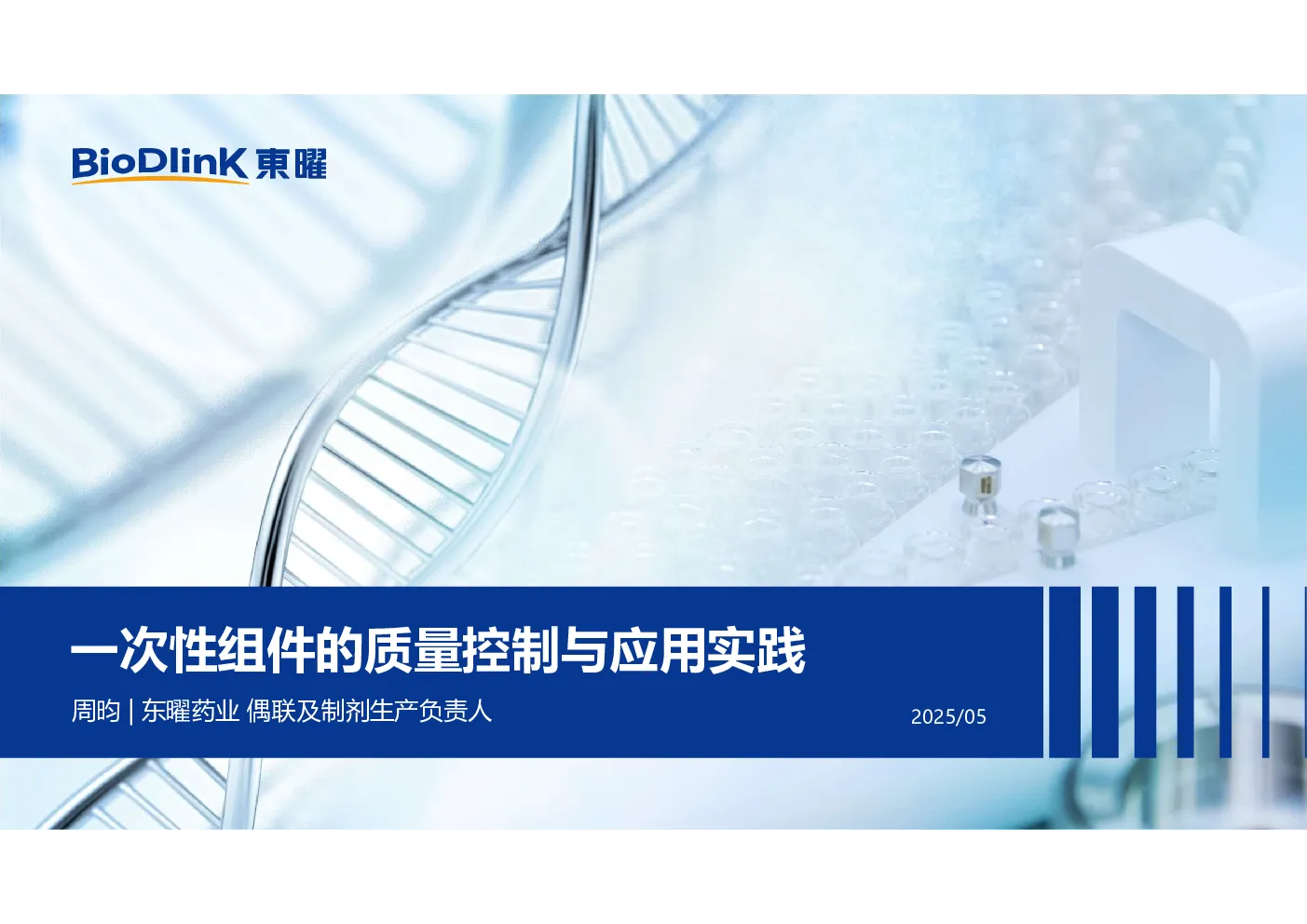 BioDlinK 東曜

一次性组件的质量控制与应用实践

周昀 | 东曜药业 偶联及制剂生产负责人

2025/05